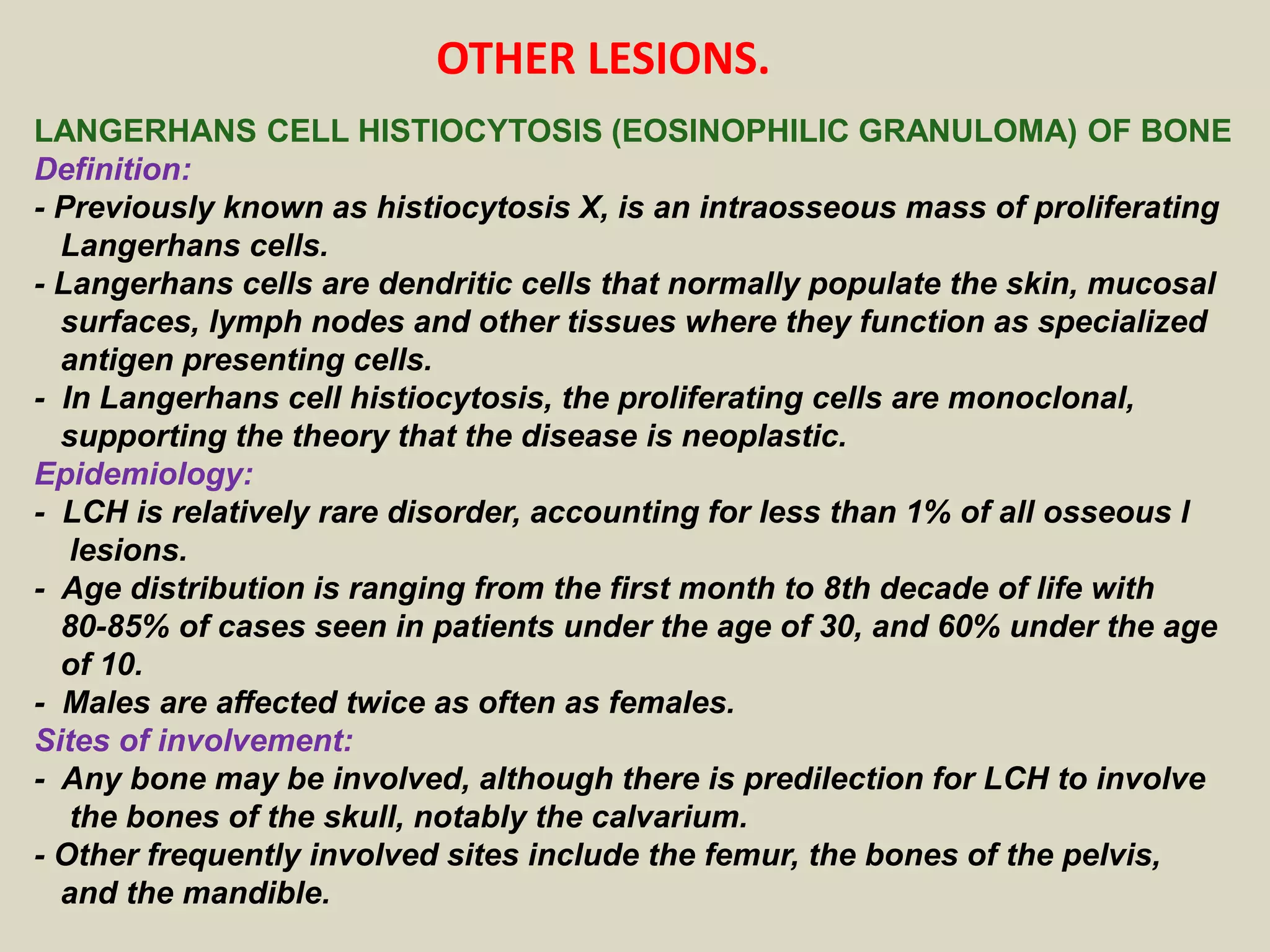 OTHER LESIONS.

LANGERHANS CELL HISTIOCYTOSIS (EOSINOPHILIC GRANULOMA) OF BONE
Definition:
- Previously known as histiocytosis X, is an intraosseous mass of proliferating Langerhans cells.
- Langerhans cells are dendritic cells that normally populate the skin, mucosal surfaces, lymph nodes and other tissues where they function as specialized antigen presenting cells.
- In Langerhans cell histiocytosis, the proliferating cells are monoclonal, supporting the theory that the disease is neoplastic.
Epidemiology:
- LCH is relatively rare disorder, accounting for less than 1% of all osseous l lesions.
- Age distribution is ranging from the first month to 8th decade of life with 80-85% of cases seen in patients under the age of 30, and 60% under the age of 10.
- Males are affected twice as often as females.
Sites of involvement:
- Any bone may be involved, although there is predilection for LCH to involve the bones of the skull, notably the calvarium.
- Other frequently involved sites include the femur, the bones of the pelvis, and the mandible.